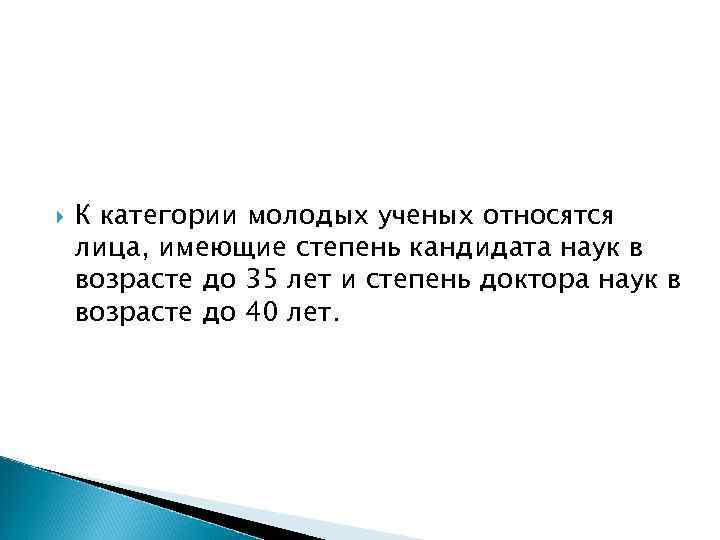 К категории молодых ученых относятся лица, имеющие степень кандидата наук в возрасте до 35 лет и степень доктора наук в возрасте до 40 лет.